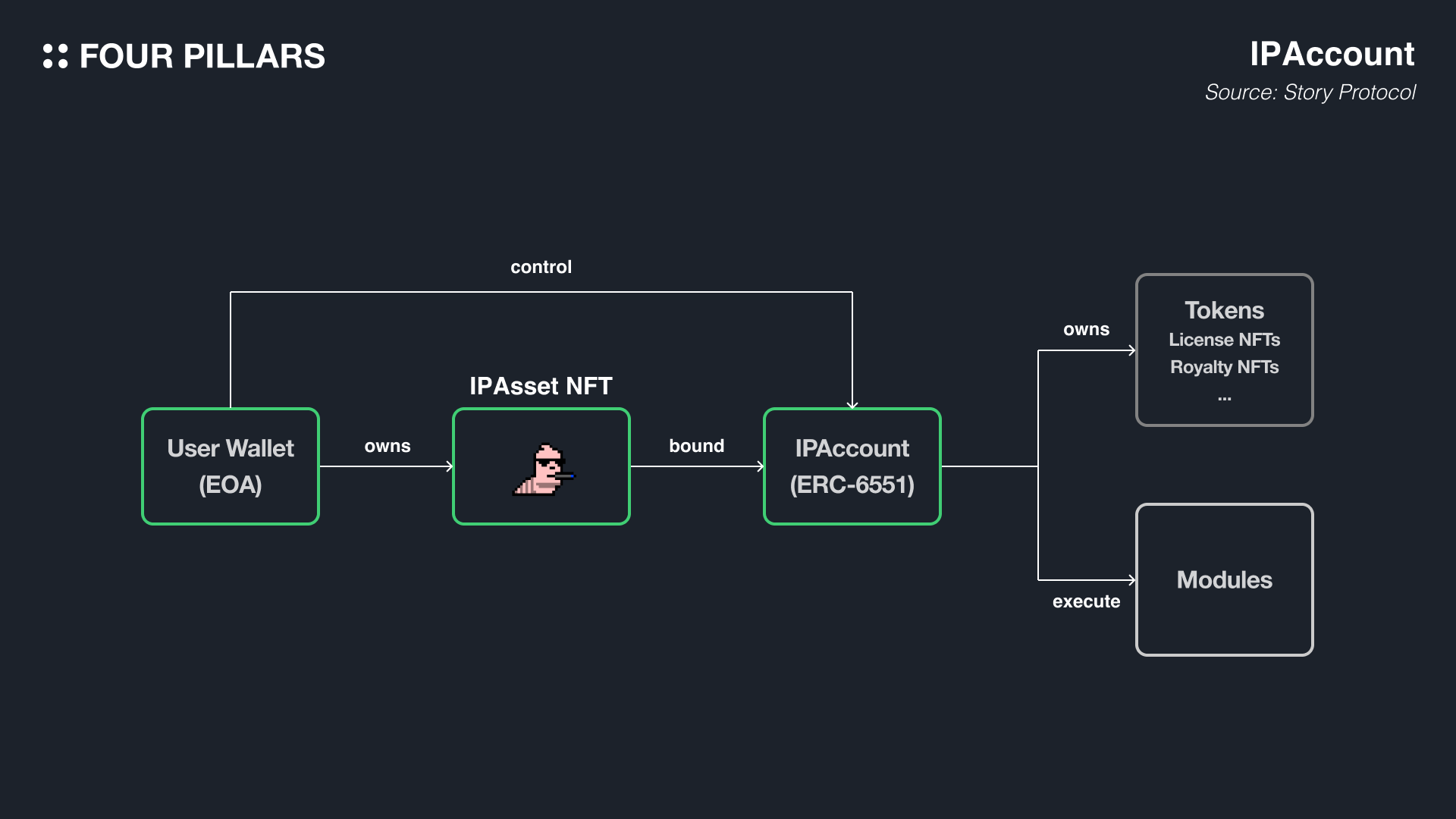 FOUR PILLARS

IPAccount
Source: Story Protocol

control

IPAsset NFT

User Wallet
(EOA)

owns

bound

IPAccount
(ERC-6551)

owns

Tokens
License NFTs
Royalty NFTs
...

execute

Modules